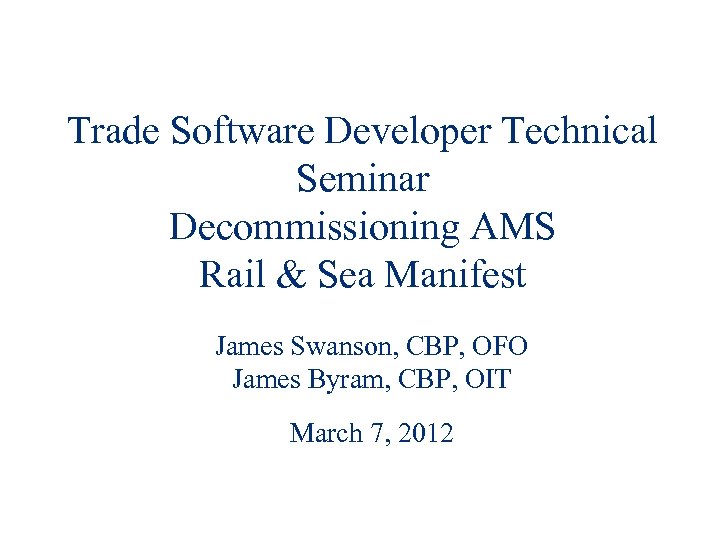 Trade Software Developer Technical Seminar
Decommissioning AMS
Rail & Sea Manifest

James Swanson, CBP, OFO
James Byram, CBP, OIT

March 7, 2012